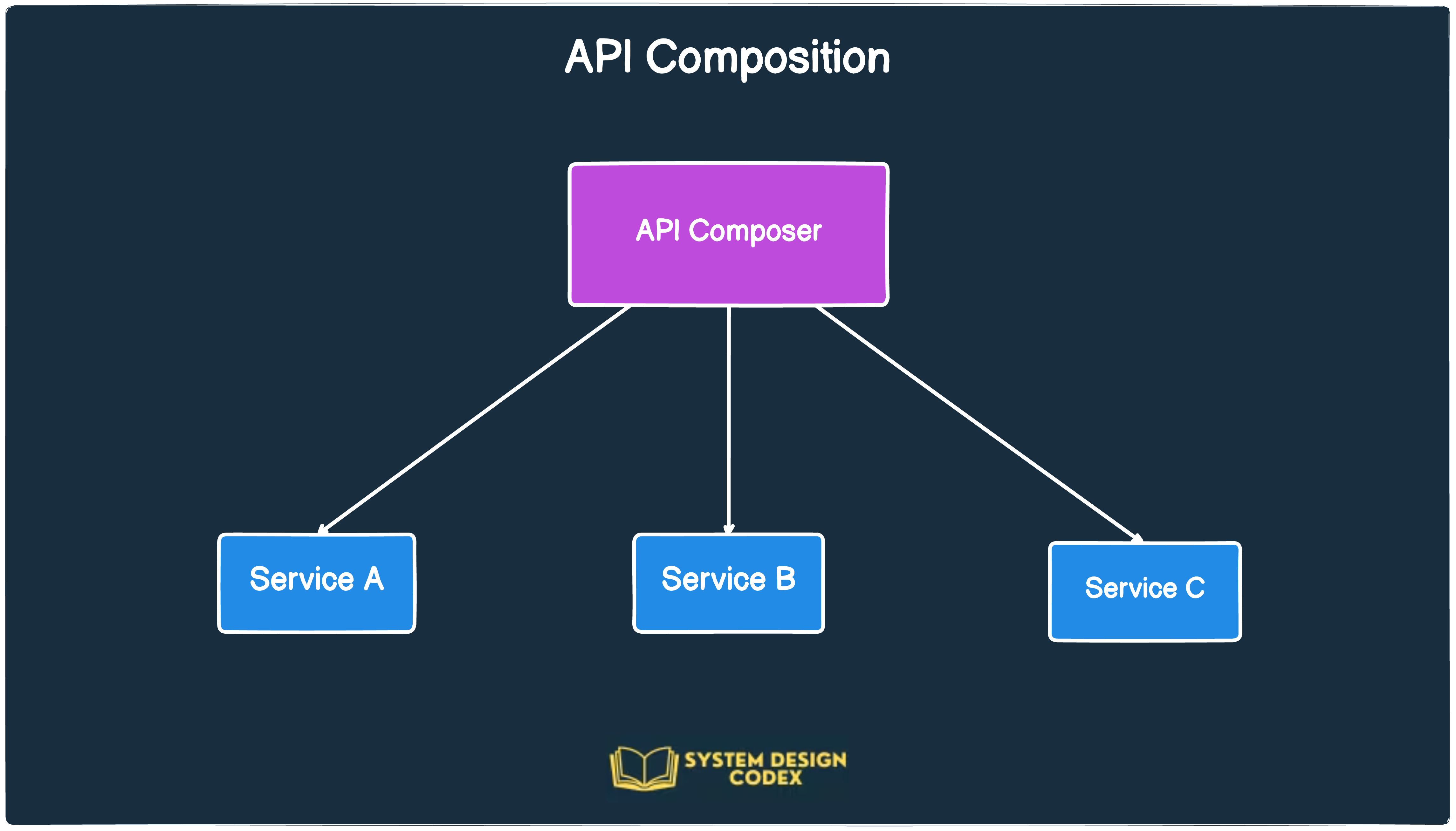 API Composition

API Composer

Service A

Service B

Service C

SYSTEM DESIGN CODEX